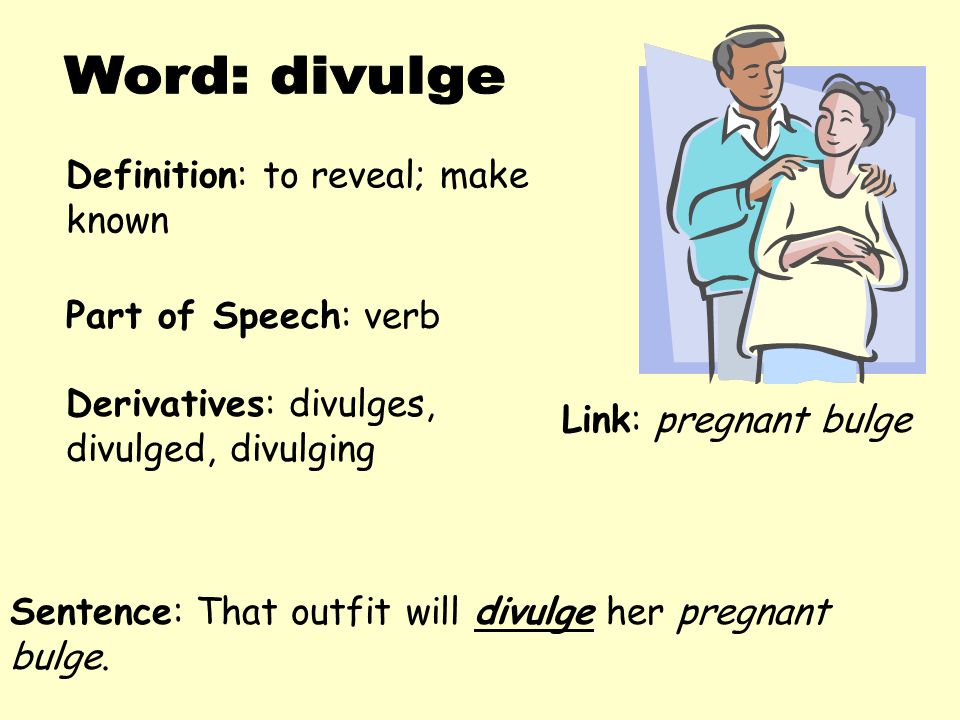 Word: divulge

Definition: to reveal; make known

Part of Speech: verb

Derivatives: divulges, divulged, divulging

Link: pregnant bulge

Sentence: That outfit will divulge her pregnant bulge.